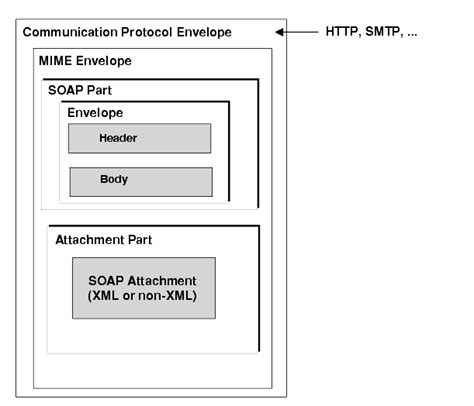 Communication Protocol Envelope

HTTP, SMTP, ...

MIME Envelope

SOAP Part

Envelope

Header

Body

Attachment Part

SOAP Attachment (XML or non-XML)